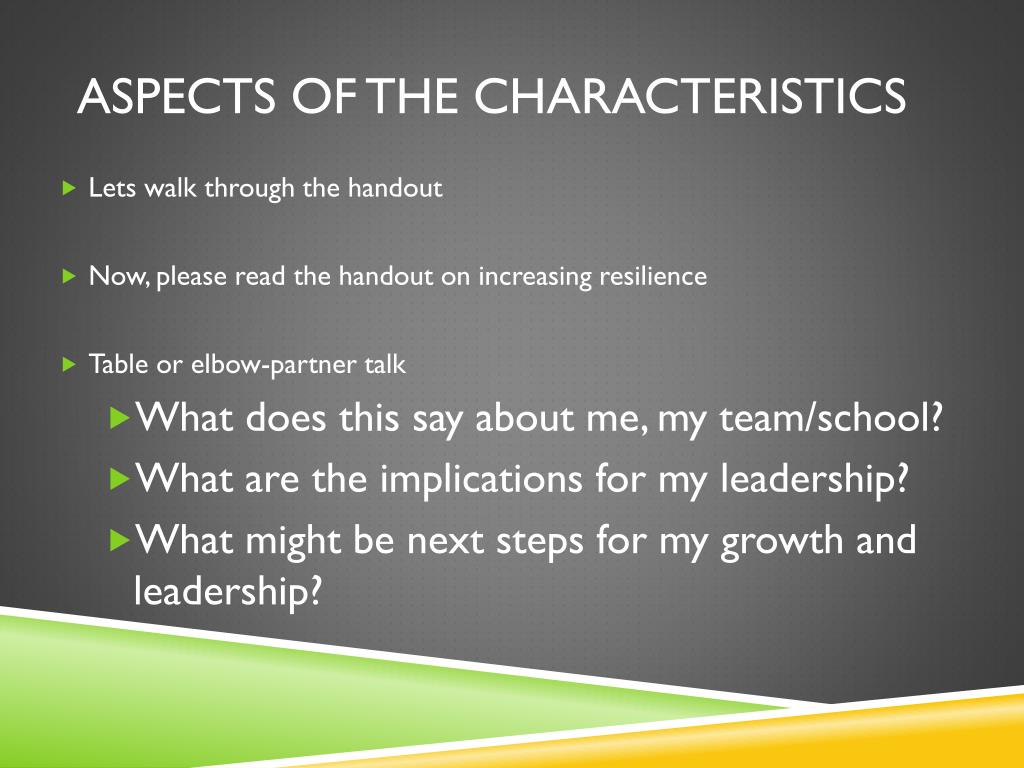 ASPECTS OF THE CHARACTERISTICS

Lets walk through the handout

Now, please read the handout on increasing resilience

Table or elbow-partner talk

What does this say about me, my team/school?

What are the implications for my leadership?

What might be next steps for my growth and leadership?